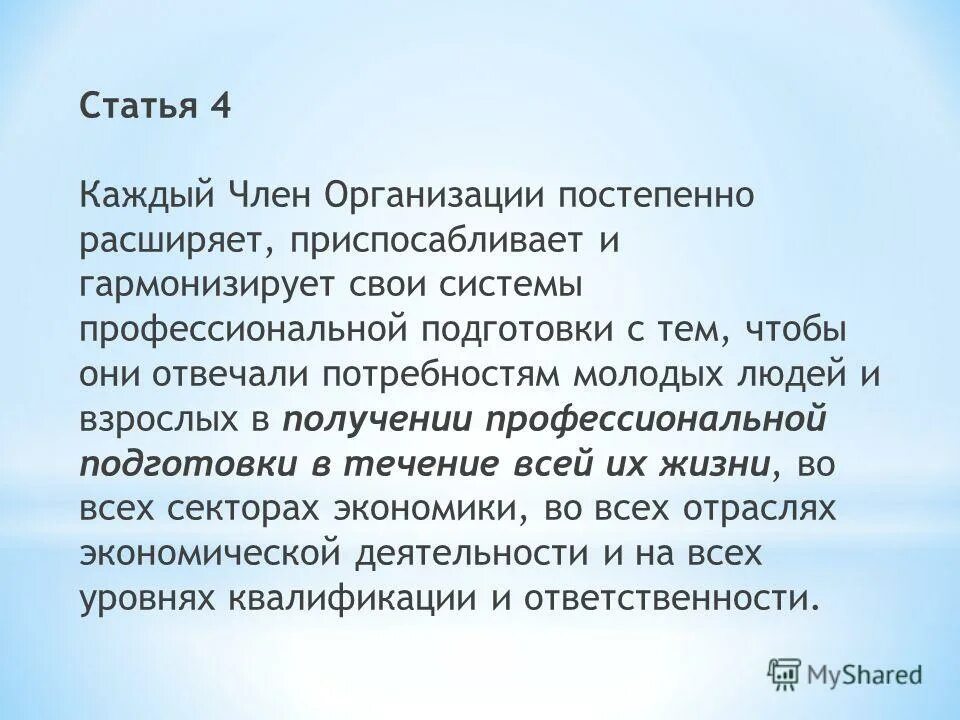 Статья 4

Каждый Член Организации постепенно расширяет, приспосабливает и гармонизирует свои системы профессиональной подготовки с тем, чтобы они отвечали потребностям молодых людей и взрослых в получении профессиональной подготовки в течение всей их жизни, во всех секторах экономики, во всех отраслях экономической деятельности и на всех уровнях квалификации и ответственности.

MyShared